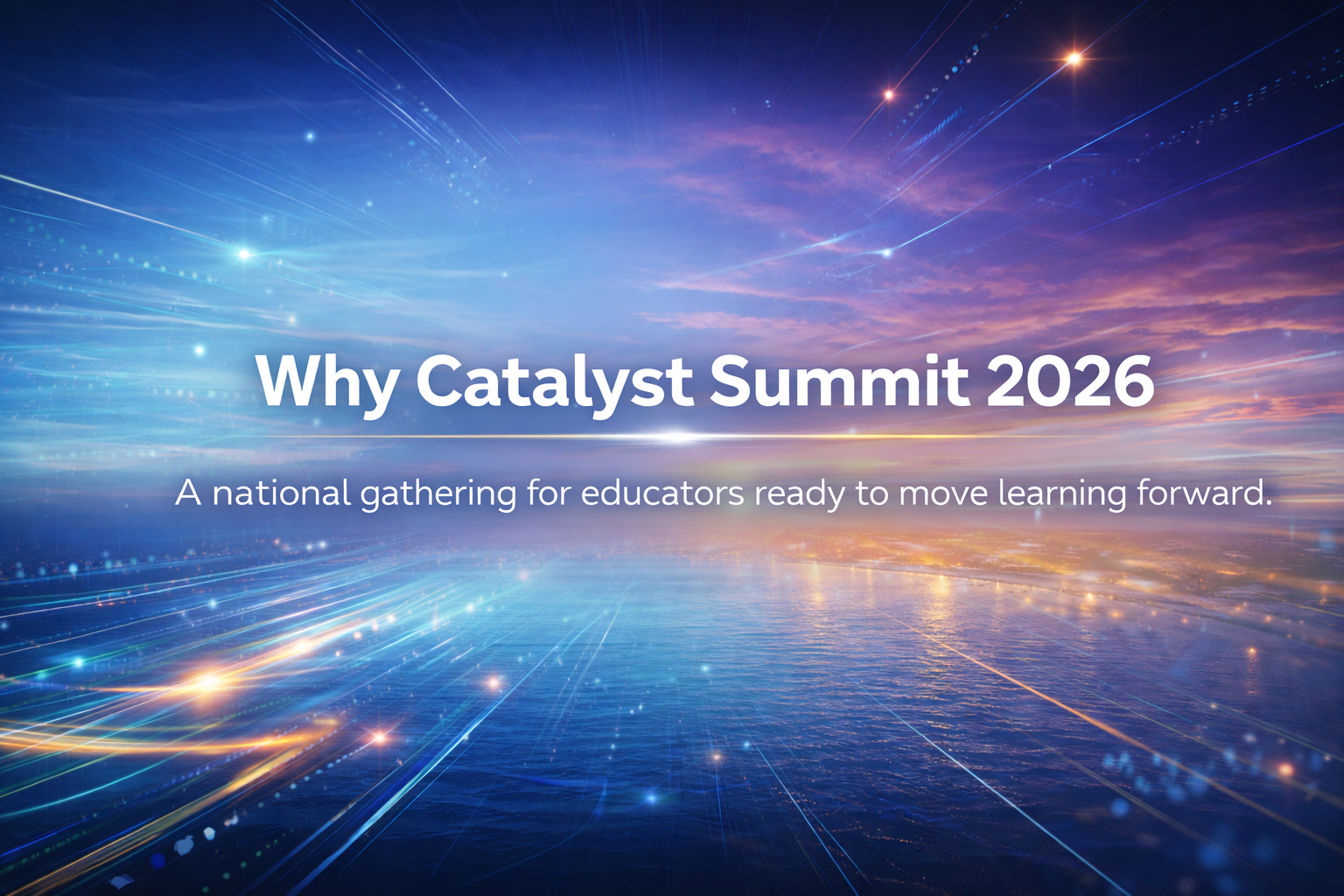 Why Catalyst Summit 2026

A national gathering for educators ready to move learning forward.